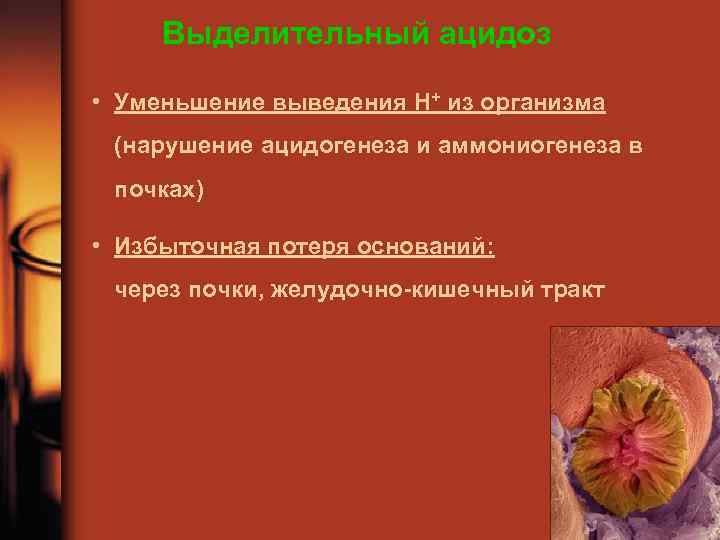 Выделительный ацидоз

• Уменьшение выведения $H^+$ из организма (нарушение ацидогенеза и аммониогенеза в почках)

• Избыточная потеря оснований: через почки, желудочно-кишечный тракт